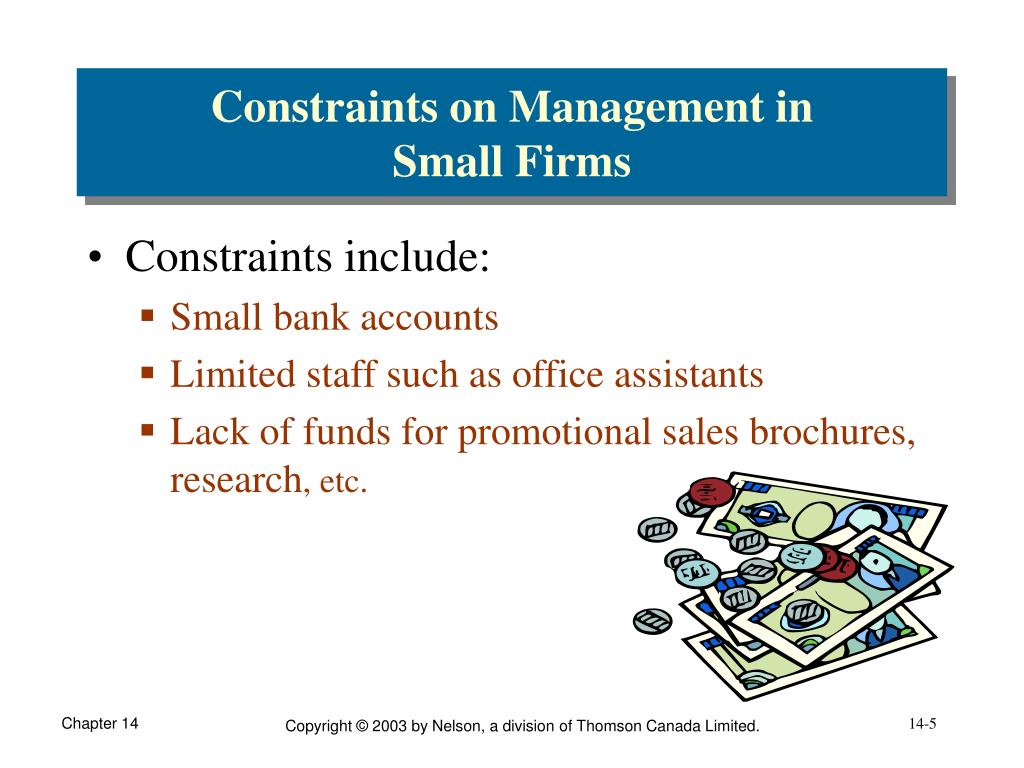 Constraints on Management in Small Firms

• Constraints include:
 ▪ Small bank accounts
 ▪ Limited staff such as office assistants
 ▪ Lack of funds for promotional sales brochures, research, etc.

Chapter 14

Copyright © 2003 by Nelson, a division of Thomson Canada Limited.

14-5